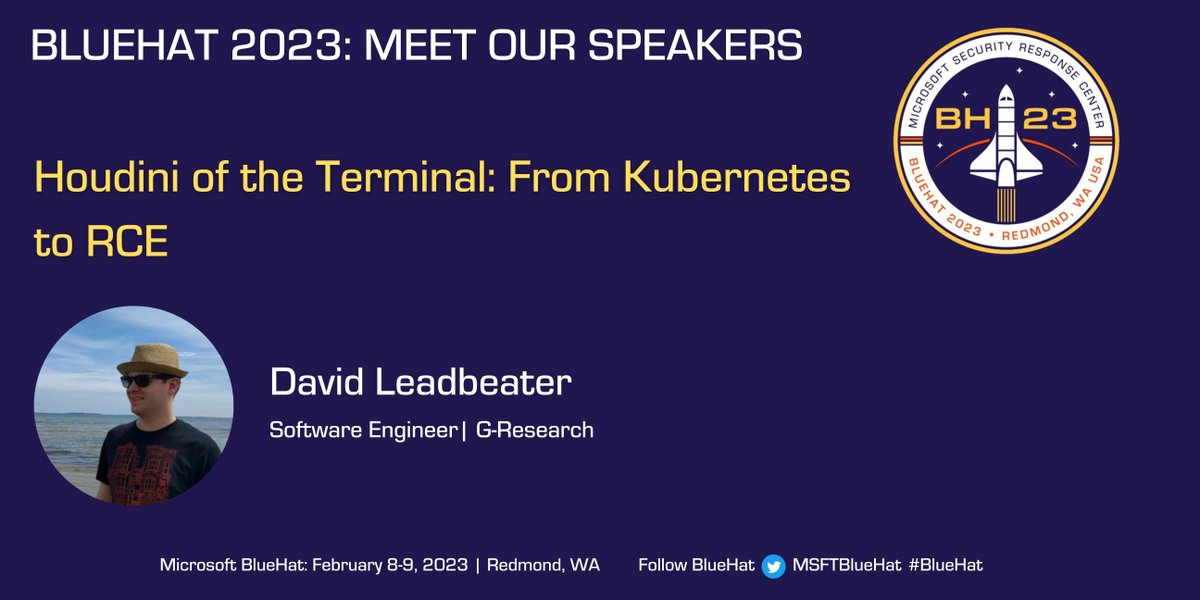 BLUEHAT 2023: MEET OUR SPEAKERS

MICROSOFT SECURITY RESPONSE CENTER
BH 23
BLUEHAT 2023 • REDMOND, WA USA

Houdini of the Terminal: From Kubernetes to RCE

David Leadbeater

Software Engineer| G-Research

Microsoft BlueHat: February 8-9, 2023 | Redmond, WA Follow BlueHat MSFTBlueHat #BlueHat